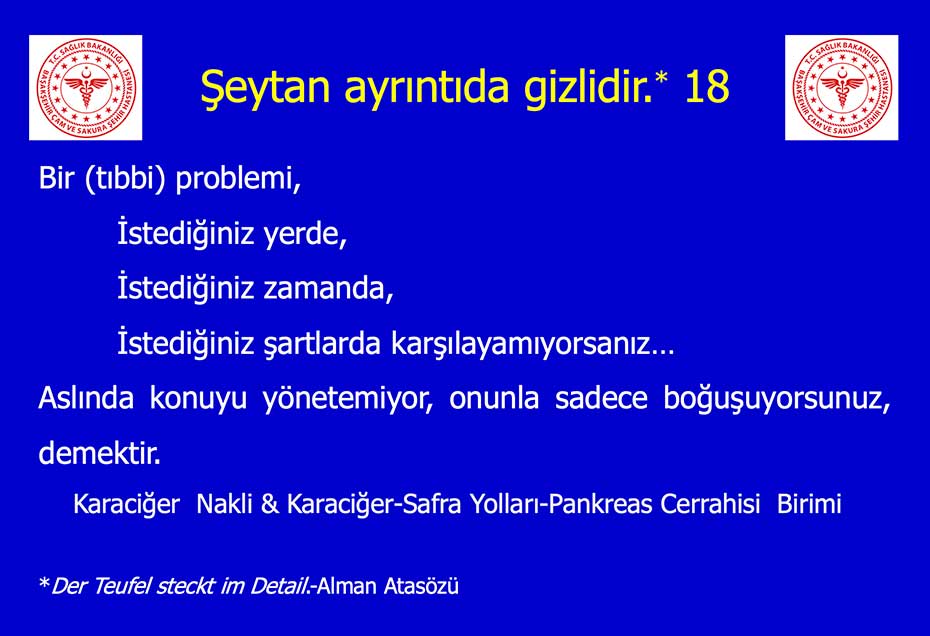 T.C. SAĞLIK BAKANLIĞI
BAŞAKŞEHİR ÇAM VE SAKURA ŞEHİR HASTANESİ

Şeytan ayrıntıda gizlidir.* 18

T.C. SAĞLIK BAKANLIĞI
BAŞAKŞEHİR ÇAM VE SAKURA ŞEHİR HASTANESİ

Bir (tıbbi) problemi,

İstediğiniz yerde,

İstediğiniz zamanda,

İstediğiniz şartlarda karşılayamıyorsanız…

Aslında konuyu yönetemiyor, onunla sadece boğuşuyorsunuz, demektir.

Karaciğer Nakli & Karaciğer-Safra Yolları-Pankreas Cerrahisi Birimi

*Der Teufel steckt im Detail.-Alman Atasözü